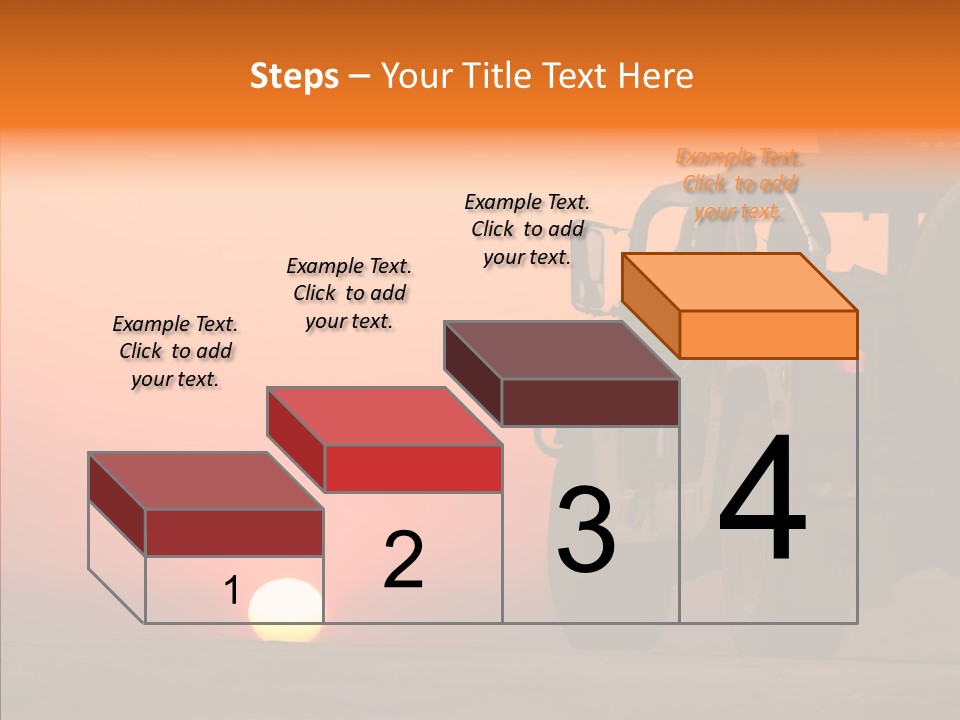 Steps – Your Title Text Here

Example Text. Click to add your text.

Example Text. Click to add your text.

Example Text. Click to add your text.

Example Text. Click to add your text.

1

2

3

4